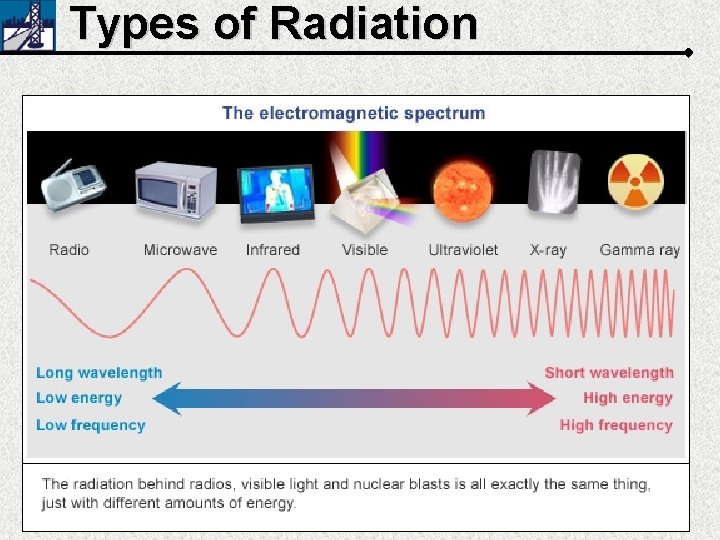 Types of Radiation

The electromagnetic spectrum

Radio Microwave Infrared Visible Ultraviolet X-ray Gamma ray

Long wavelength
Low energy
Low frequency

Short wavelength
High energy
High frequency

The radiation behind radios, visible light and nuclear blasts is all exactly the same thing, just with different amounts of energy.